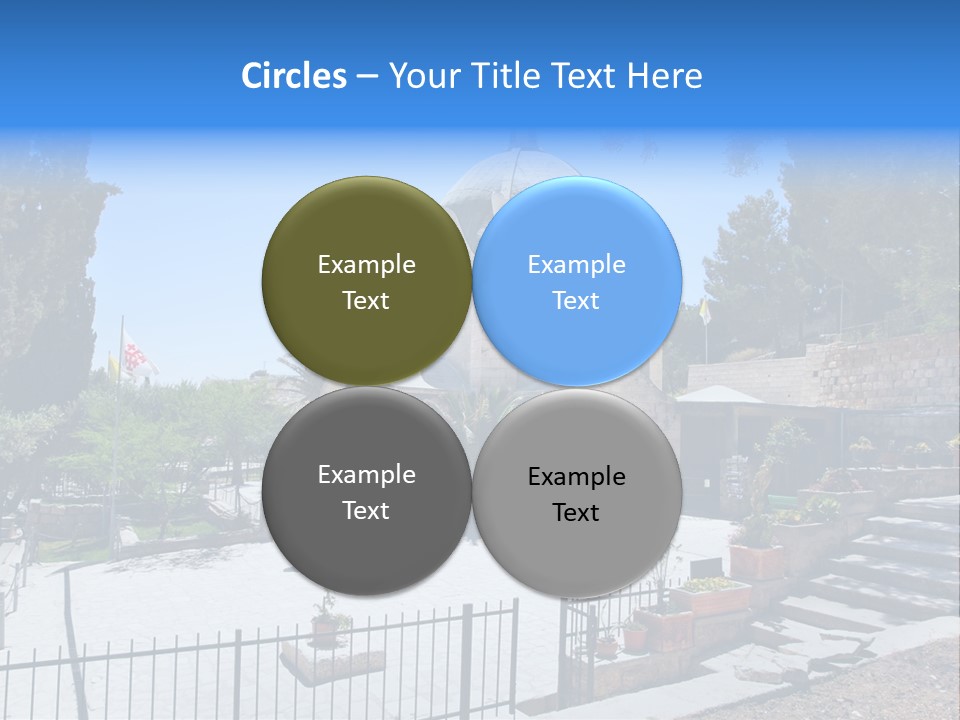 Circles – Your Title Text Here

Example Text

Example Text

Example Text

Example Text